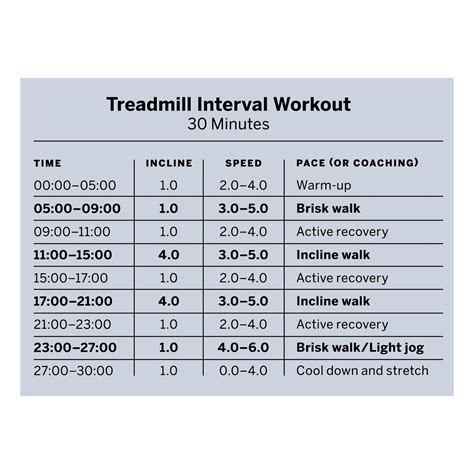 Treadmill Interval Workout
30 Minutes

| TIME | INCLINE | SPEED | PACE (OR COACHING) |
|---|---|---|---|
| 00:00–05:00 | 1.0 | 2.0–4.0 | Warm-up |
| 05:00–09:00 | 1.0 | 3.0–5.0 | Brisk walk |
| 09:00–11:00 | 1.0 | 2.0–4.0 | Active recovery |
| 11:00–15:00 | 4.0 | 3.0–5.0 | Incline walk |
| 15:00–17:00 | 1.0 | 2.0–4.0 | Active recovery |
| 17:00–21:00 | 4.0 | 3.0–5.0 | Incline walk |
| 21:00–23:00 | 1.0 | 2.0–4.0 | Active recovery |
| 23:00–27:00 | 1.0 | 4.0–6.0 | Brisk walk/Light jog |
| 27:00–30:00 | 1.0 | 0.0–4.0 | Cool down and stretch |